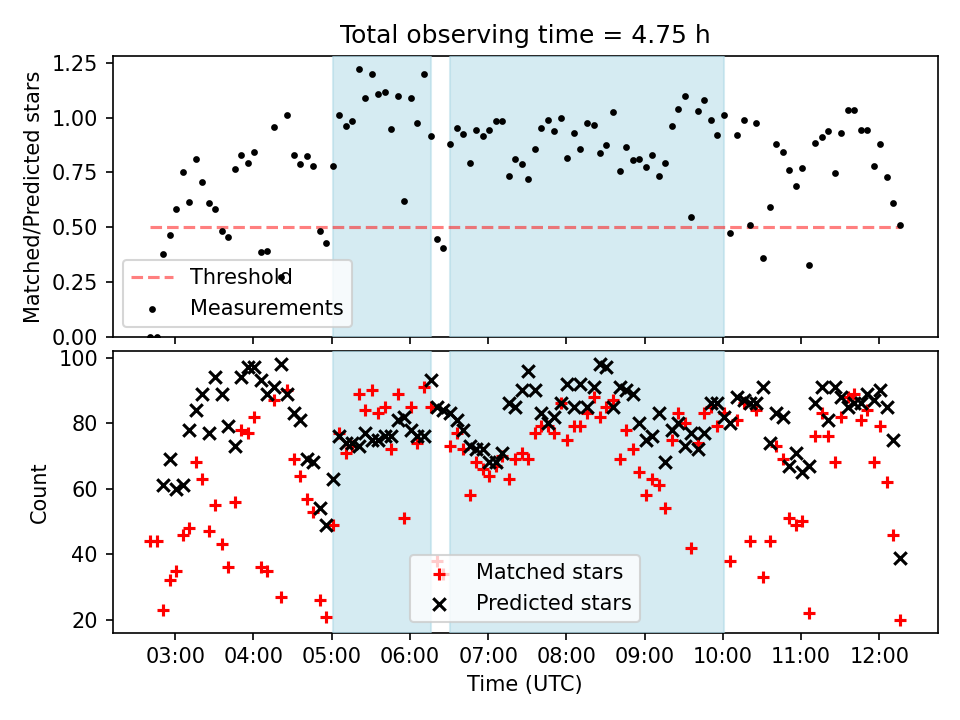 Total observing time = 4.75 h

Matched/Predicted stars

1.25
1.00
0.75
0.50
0.25
0.00

Threshold
Measurements

Count

100
80
60
40
20

Matched stars
Predicted stars

03:00 04:00 05:00 06:00 07:00 08:00 09:00 10:00 11:00 12:00

Time (UTC)